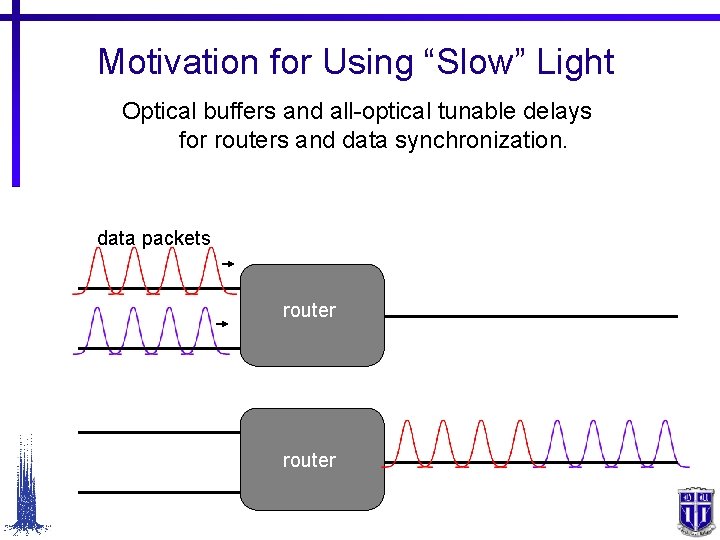 Motivation for Using “Slow” Light

Optical buffers and all-optical tunable delays for routers and data synchronization.

data packets

router

router